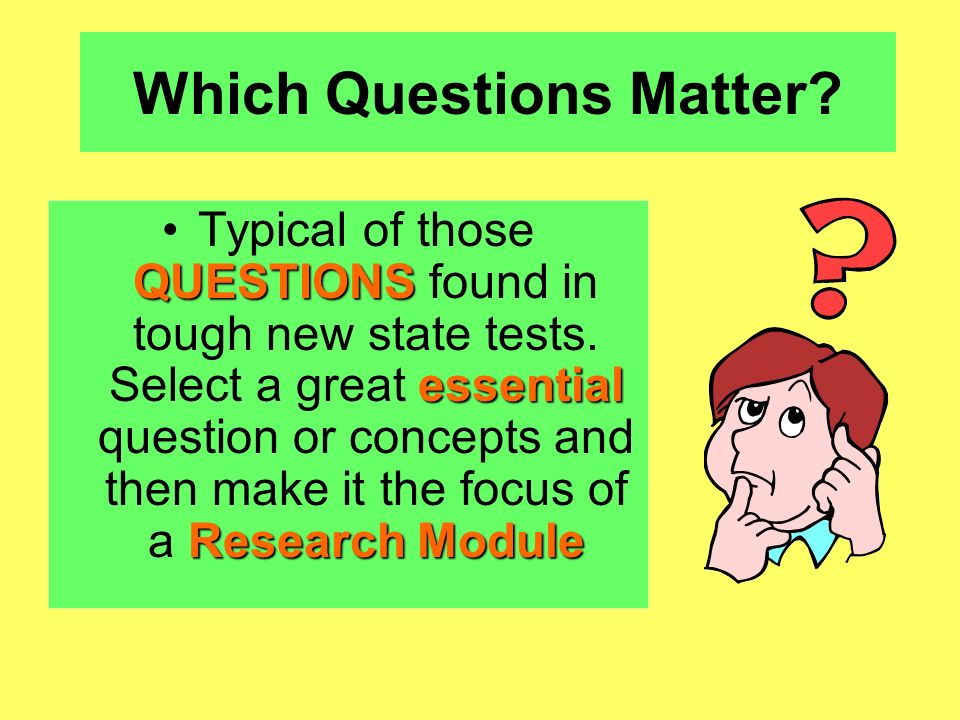 Which Questions Matter?

• Typical of those QUESTIONS found in tough new state tests. Select a great essential question or concepts and then make it the focus of a Research Module

?